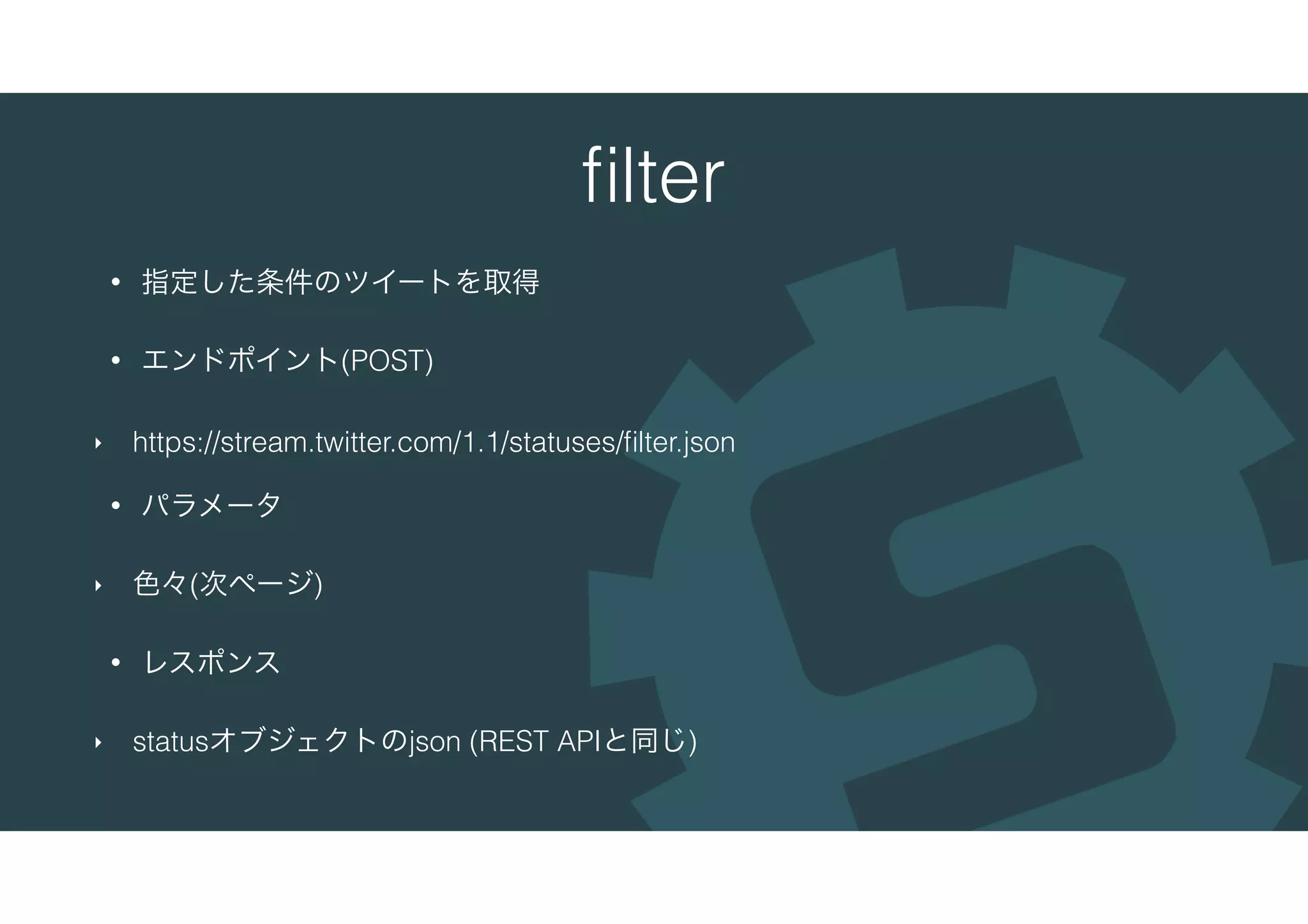 filter

• 指定した条件のツイートを取得

• エンドポイント(POST)

‣ https://stream.twitter.com/1.1/statuses/filter.json

• パラメータ

‣ 色々(次ページ)

• レスポンス

‣ statusオブジェクトのjson (REST APIと同じ)